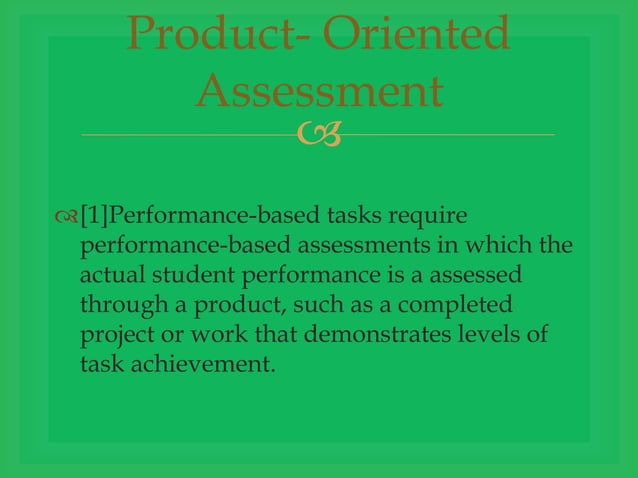 Product- Oriented Assessment

[1]Performance-based tasks require performance-based assessments in which the actual student performance is a assessed through a product, such as a completed project or work that demonstrates levels of task achievement.